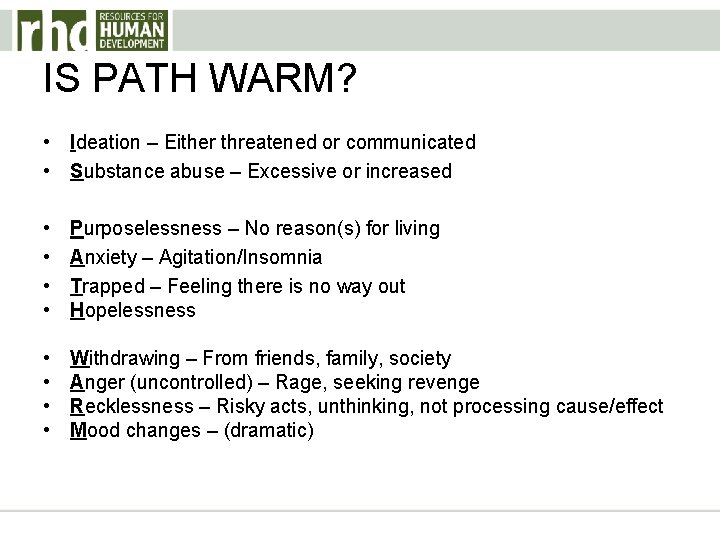 rhd RESOURCES FOR HUMAN DEVELOPMENT

IS PATH WARM?

• Ideation – Either threatened or communicated
• Substance abuse – Excessive or increased

• Purposelessness – No reason(s) for living
• Anxiety – Agitation/Insomnia
• Trapped – Feeling there is no way out
• Hopelessness

• Withdrawing – From friends, family, society
• Anger (uncontrolled) – Rage, seeking revenge
• Recklessness – Risky acts, unthinking, not processing cause/effect
• Mood changes – (dramatic)